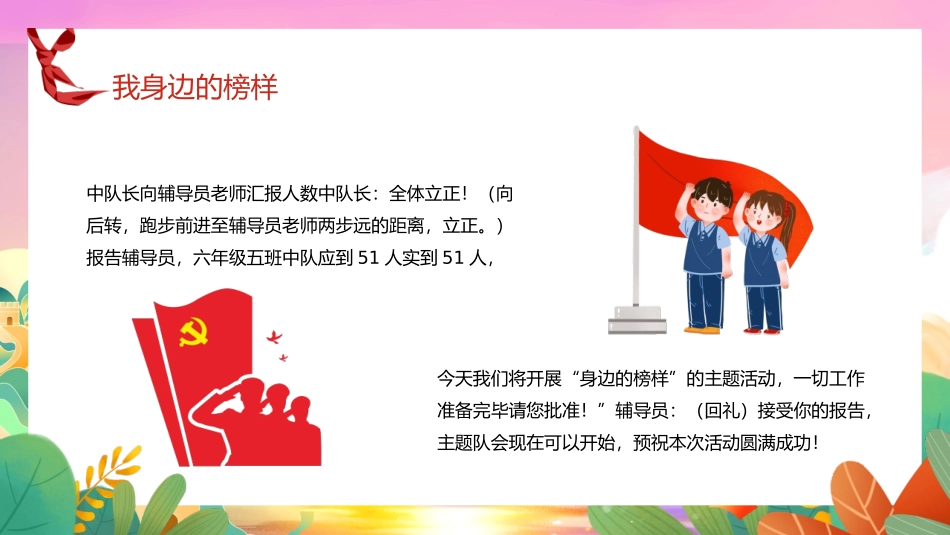 我身边的榜样

中队长向辅导员老师汇报人数中队长：全体立正！（向后转，跑步前进至辅导员老师两步远的距离，立正。）报告辅导员，六年级五班中队应到 51 人实到 51 人，

今天我们将开展“身边的榜样”的主题活动，一切工作准备完毕请您批准！”辅导员：（回礼）接受你的报告，主题队会现在可以开始，预祝本次活动圆满成功！